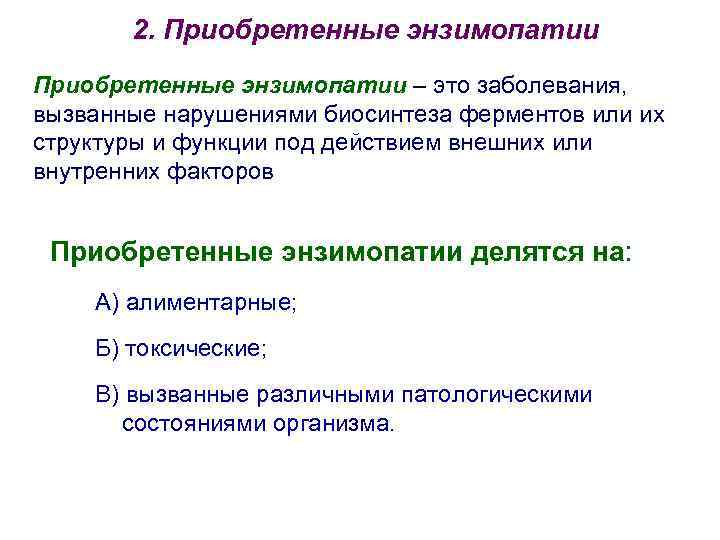 2. Приобретенные энзимопатии

Приобретенные энзимопатии – это заболевания, вызванные нарушениями биосинтеза ферментов или их структуры и функции под действием внешних или внутренних факторов

Приобретенные энзимопатии делятся на:

А) алиментарные;

Б) токсические;

В) вызванные различными патологическими состояниями организма.